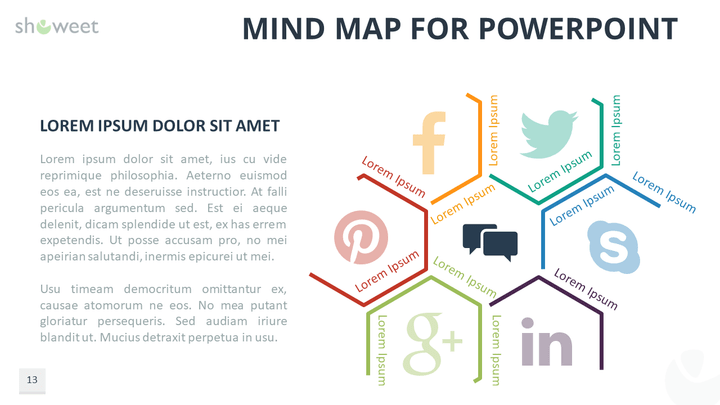 showeet

MIND MAP FOR POWERPOINT

LOREM IPSUM DOLOR SIT AMET

Lorem ipsum dolor sit amet, ius cu vide reprimique philosophia. Aeterno euismod eos ea, est ne deseruisse instructior. At falli pericula argumentum sed. Est ei aeque delenit, dicam splendide ut est, ex has errem expetendis. Ut posse accusam pro, no mei apeirian salutandi, inermis epicurei ut mei.

Usu timeam democritum omittantur ex, causae atomorum ne eos. No mea putant gloriatur persequeris. Sed audiam iriure blandit ut. Mucius detraxit perpetua in usu.

Lorem Ipsum

Lorem Ipsum

Lorem Ipsum

Lorem Ipsum

Lorem Ipsum

Lorem Ipsum

Lorem Ipsum

Lorem Ipsum

Lorem Ipsum

Lorem Ipsum

Lorem Ipsum

Lorem Ipsum

13